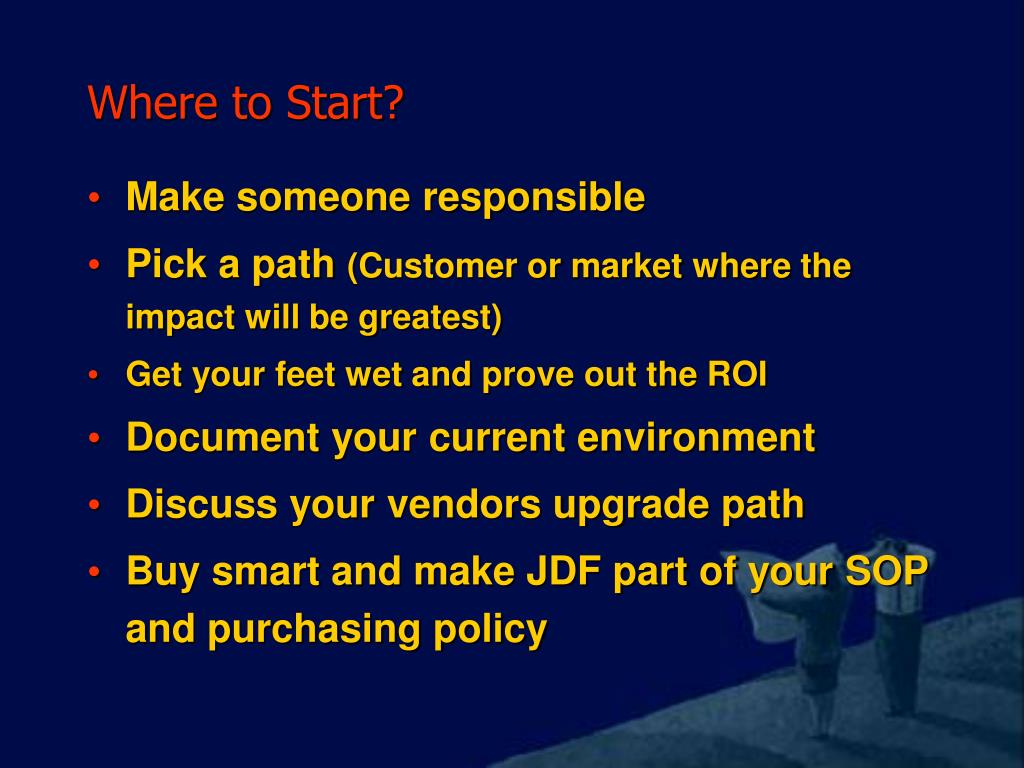 Where to Start?

• Make someone responsible
• Pick a path (Customer or market where the impact will be greatest)
• Get your feet wet and prove out the ROI
• Document your current environment
• Discuss your vendors upgrade path
• Buy smart and make JDF part of your SOP and purchasing policy